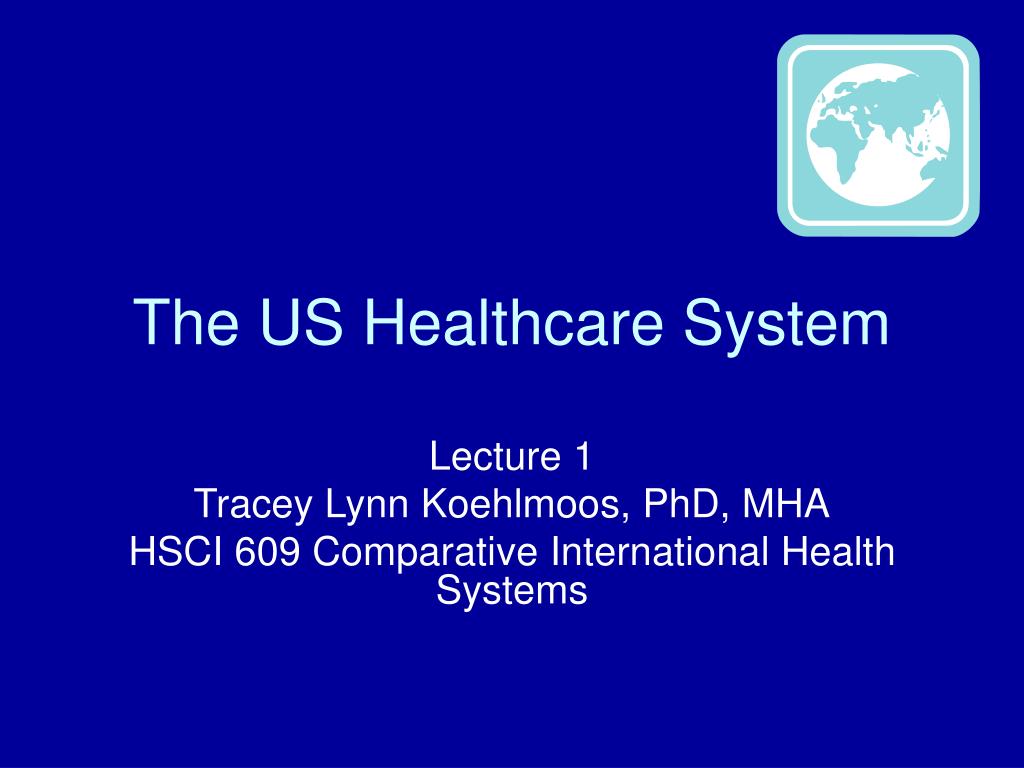 The US Healthcare System

Lecture 1
Tracey Lynn Koehlmoos, PhD, MHA
HSCI 609 Comparative International Health Systems